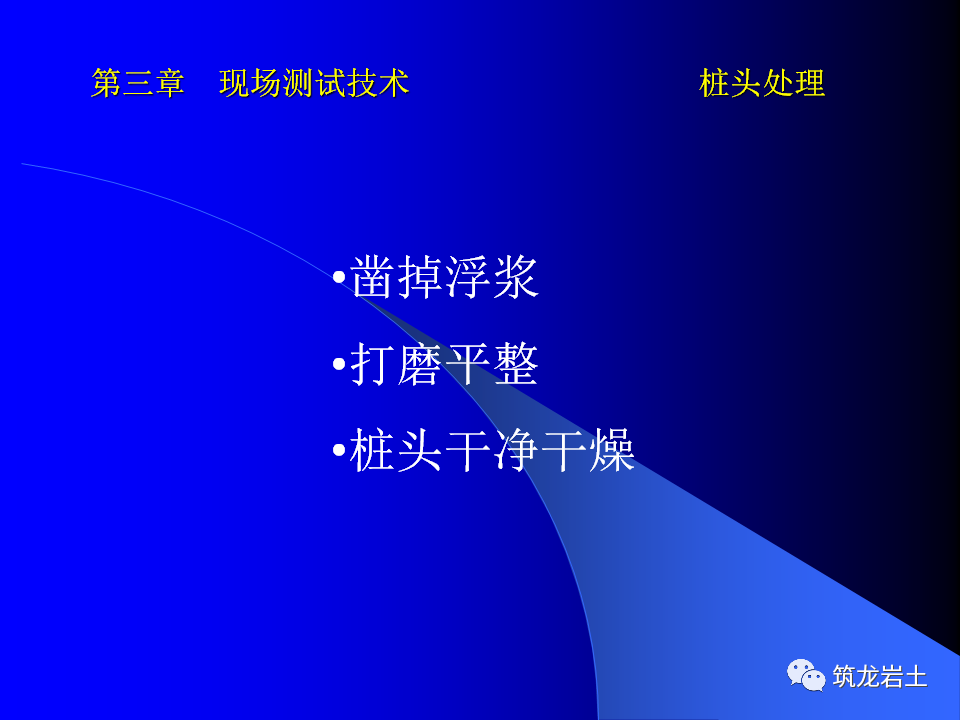 第三章　现场测试技术　　　　　　　　桩头处理

•凿掉浮浆

•打磨平整

•桩头干净干燥

筑龙岩土